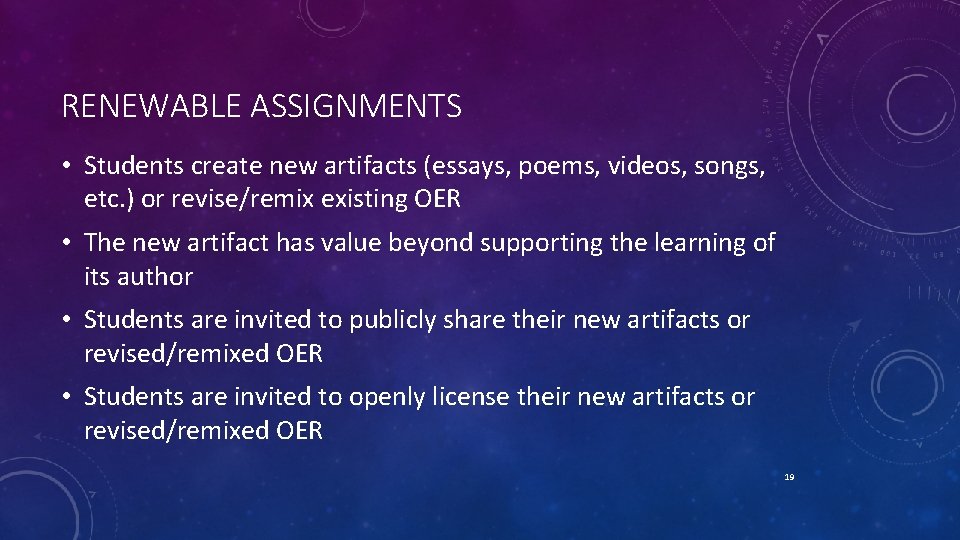 RENEWABLE ASSIGNMENTS

• Students create new artifacts (essays, poems, videos, songs, etc.) or revise/remix existing OER

• The new artifact has value beyond supporting the learning of its author

• Students are invited to publicly share their new artifacts or revised/remixed OER

• Students are invited to openly license their new artifacts or revised/remixed OER

19